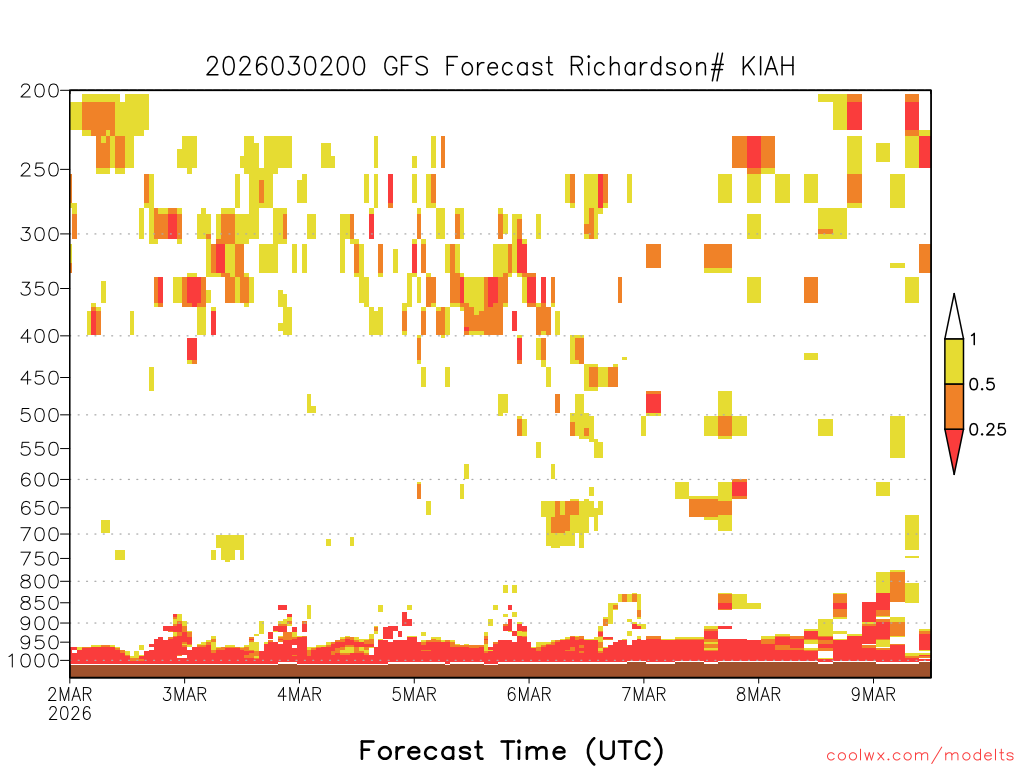 2026030200 GFS Forecast Richardson# KIAH

200
250
300
350
400
450
500
550
600
650
700
750
800
850
900
950
1000

1
0.5
0.25

2MAR
2026
3MAR
4MAR
5MAR
6MAR
7MAR
8MAR
9MAR

Forecast Time (UTC)

coolwx.com/modelts